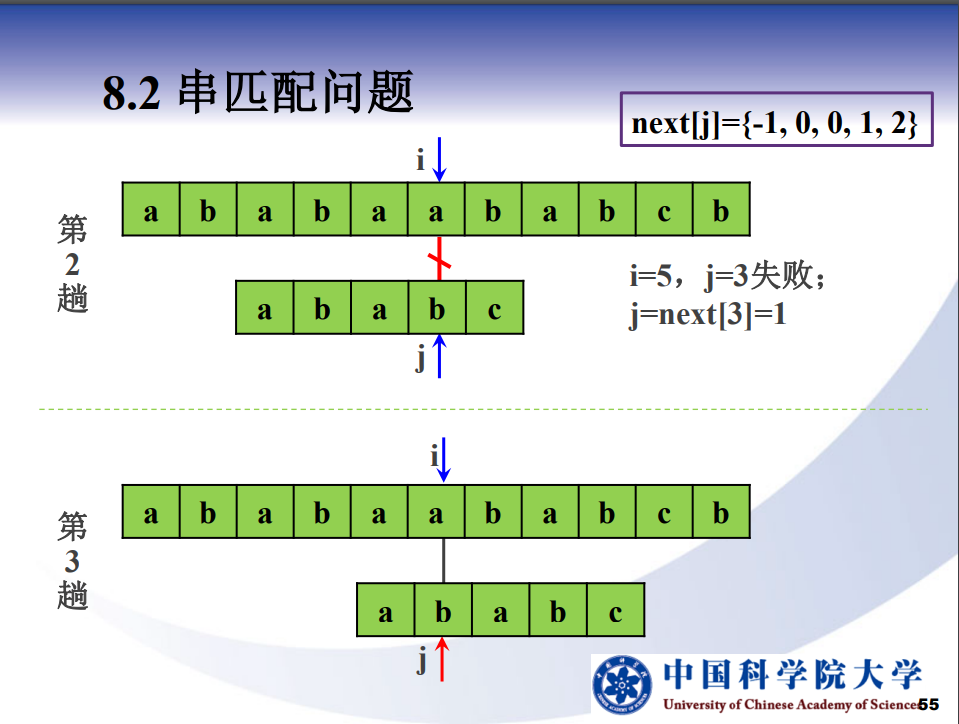 8.2 串匹配问题

next[j]={-1, 0, 0, 1, 2}

第2趟

i

| a | b | a | b | a | a | b | a | b | c | b |
|---|---|---|---|---|---|---|---|---|---|---|

| a | b | a | b | c |
|---|---|---|---|---|

j

i=5，j=3失败；
j=next[3]=1

第3趟

i

| a | b | a | b | a | a | b | a | b | c | b |
|---|---|---|---|---|---|---|---|---|---|---|

| a | b | a | b | c |
|---|---|---|---|---|

j

中国科学院大学
University of Chinese Academy of Sciences

55